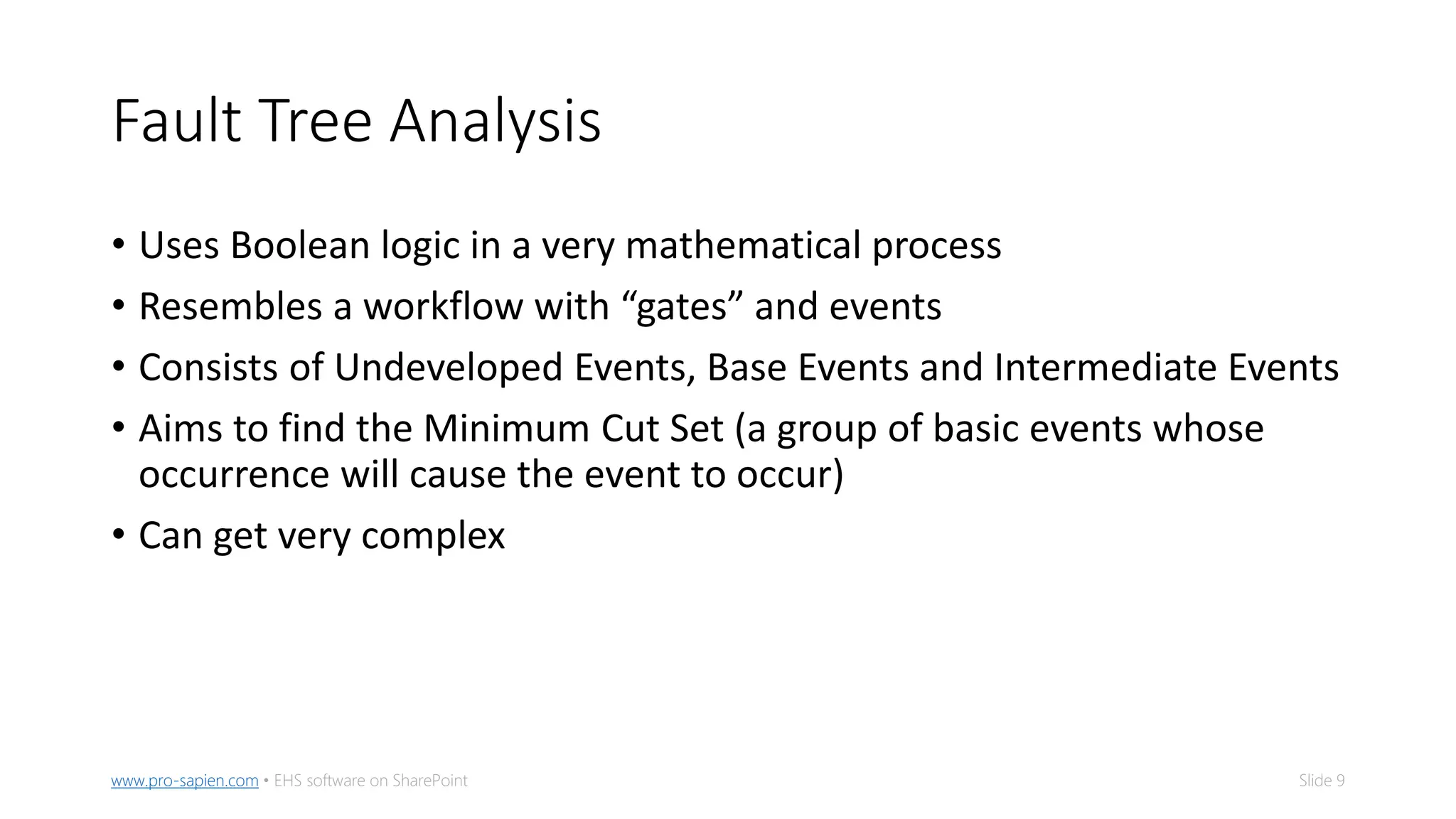 Fault Tree Analysis

• Uses Boolean logic in a very mathematical process
• Resembles a workflow with “gates” and events
• Consists of Undeveloped Events, Base Events and Intermediate Events
• Aims to find the Minimum Cut Set (a group of basic events whose occurrence will cause the event to occur)
• Can get very complex

www.pro-sapien.com • EHS software on SharePoint

Slide 9